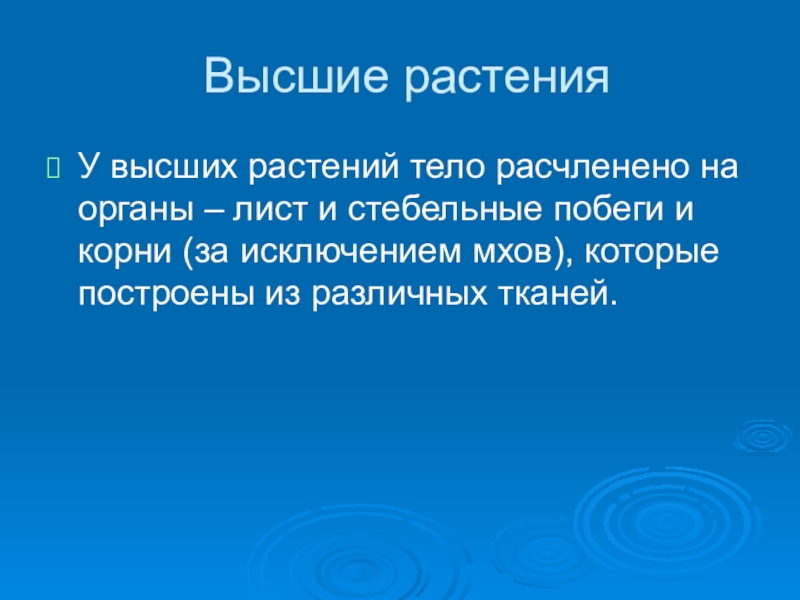 Высшие растения

У высших растений тело расчленено на органы – лист и стебельные побеги и корни (за исключением мхов), которые построены из различных тканей.